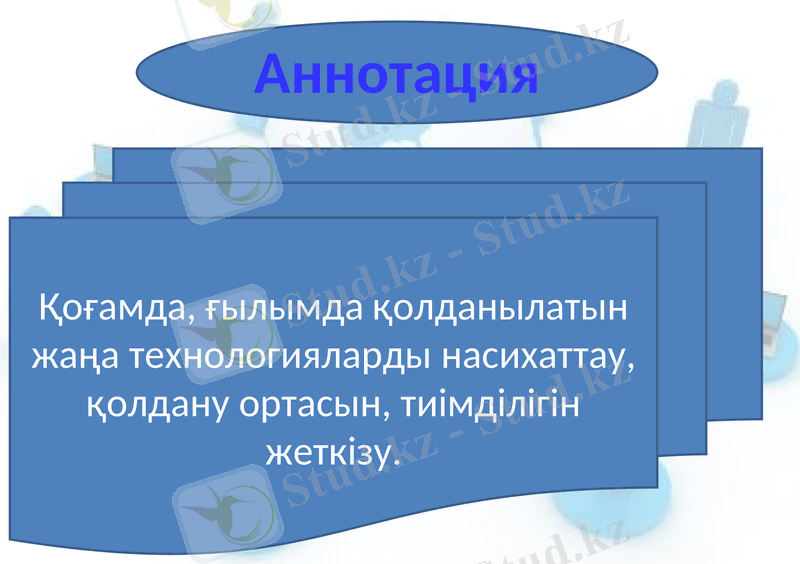 Аннотация

Қоғамда, ғылымда қолданылатын жаңа технологияларды насихаттау, қолдану ортасын, тиімділігін жеткізу.

Stud.kz - Stud.kz